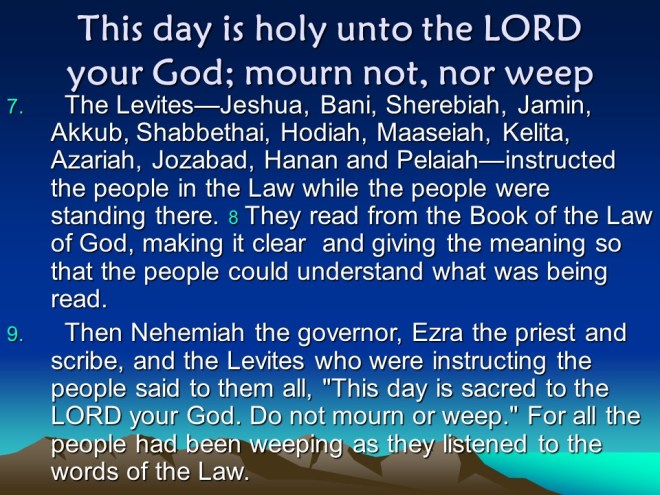 This day is holy unto the LORD your God; mourn not, nor weep

7. The Levites—Jeshua, Bani, Sherebiah, Jamin, Akkub, Shabbethai, Hodiah, Maaseiah, Kelita, Azariah, Jozabad, Hanan and Pelaiah—instructed the people in the Law while the people were standing there. 8 They read from the Book of the Law of God, making it clear and giving the meaning so that the people could understand what was being read.

9. Then Nehemiah the governor, Ezra the priest and scribe, and the Levites who were instructing the people said to them all, "This day is sacred to the LORD your God. Do not mourn or weep." For all the people had been weeping as they listened to the words of the Law.